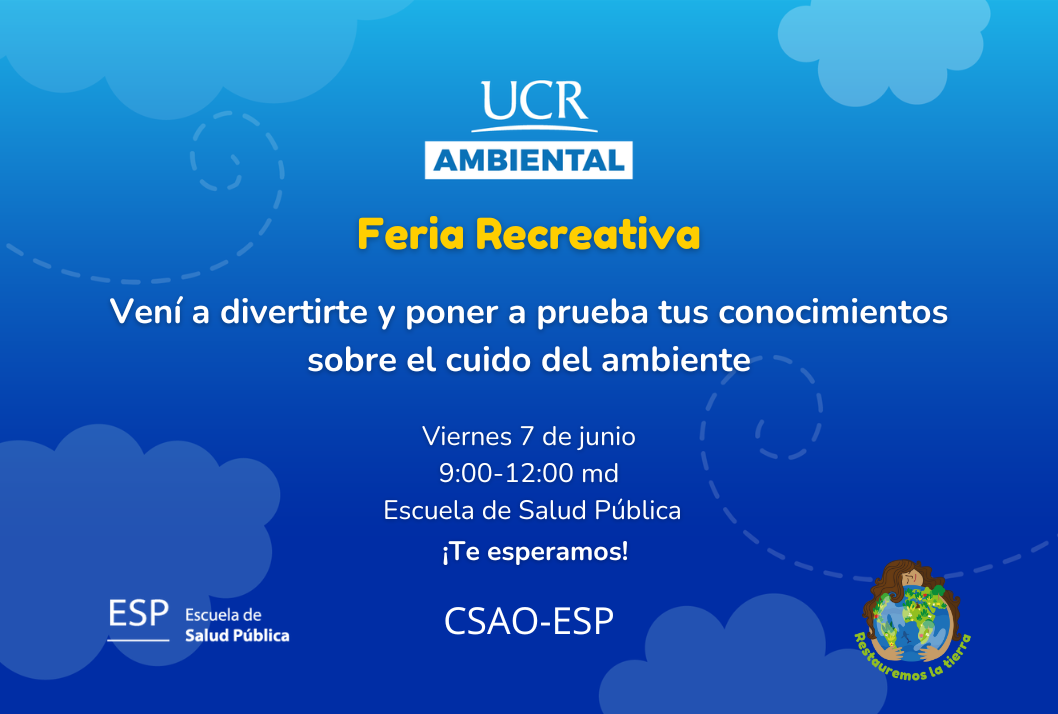 UCR
AMBIENTAL

Feria Recreativa

Vení a divertirte y poner a prueba tus conocimientos sobre el cuido del ambiente

Viernes 7 de junio
9:00-12:00 md
Escuela de Salud Pública
¡Te esperamos!

ESP Escuela de Salud Pública

CSAO-ESP

Restauremos la tierra